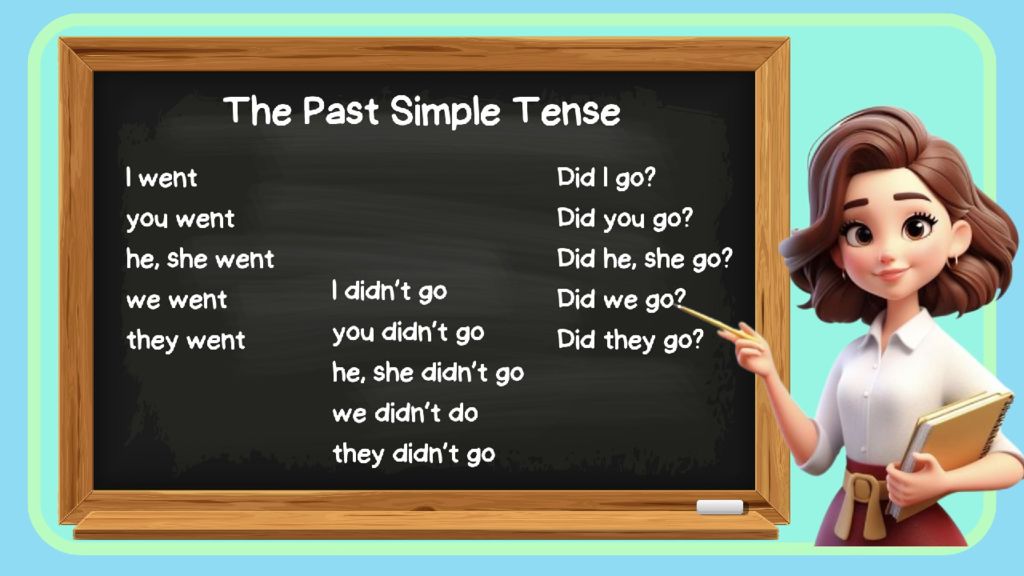 The Past Simple Tense

I went
you went
he, she went
we went
they went

I didn't go
you didn't go
he, she didn't go
we didn't do
they didn't go

Did I go?
Did you go?
Did he, she go?
Did we go?
Did they go?